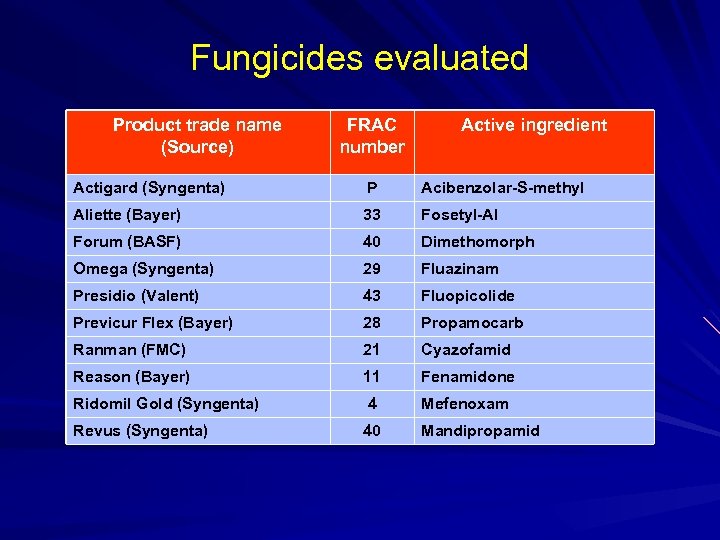 Fungicides evaluated

| Product trade name (Source) | FRAC number | Active ingredient |
|---|---|---|
| Actigard (Syngenta) | P | Acibenzolar-S-methyl |
| Aliette (Bayer) | 33 | Fosetyl-Al |
| Forum (BASF) | 40 | Dimethomorph |
| Omega (Syngenta) | 29 | Fluazinam |
| Presidio (Valent) | 43 | Fluopicolide |
| Previcur Flex (Bayer) | 28 | Propamocarb |
| Ranman (FMC) | 21 | Cyazofamid |
| Reason (Bayer) | 11 | Fenamidone |
| Ridomil Gold (Syngenta) | 4 | Mefenoxam |
| Revus (Syngenta) | 40 | Mandipropamid |